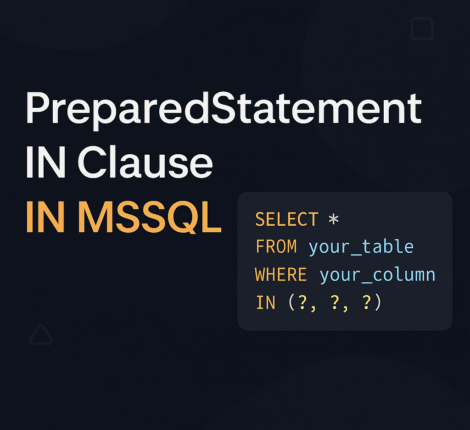 PreparedStatement
IN Clause
IN MSSQL

SELECT *
FROM your_table
WHERE your_column
IN (?, ?, ?)